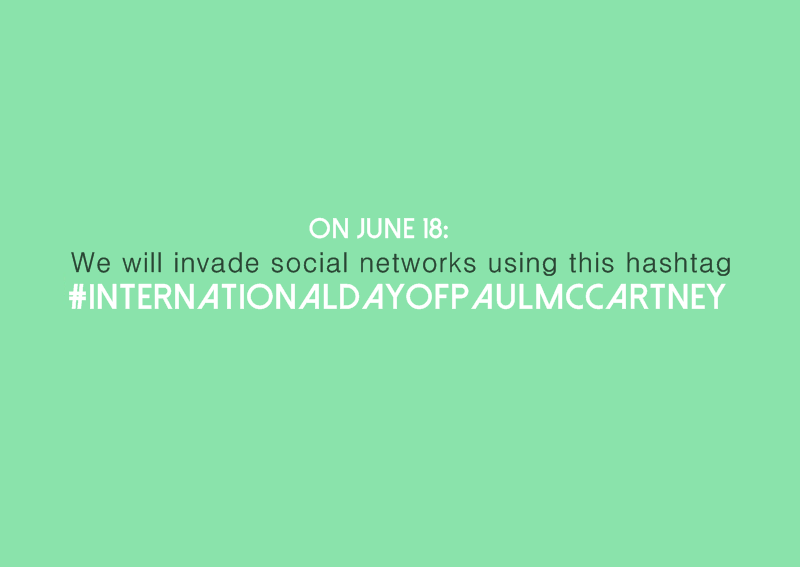 ON JUNE 18:
We will invade social networks using this hashtag
#INTERNATIONALDAYOFPAULMCCARTNEY